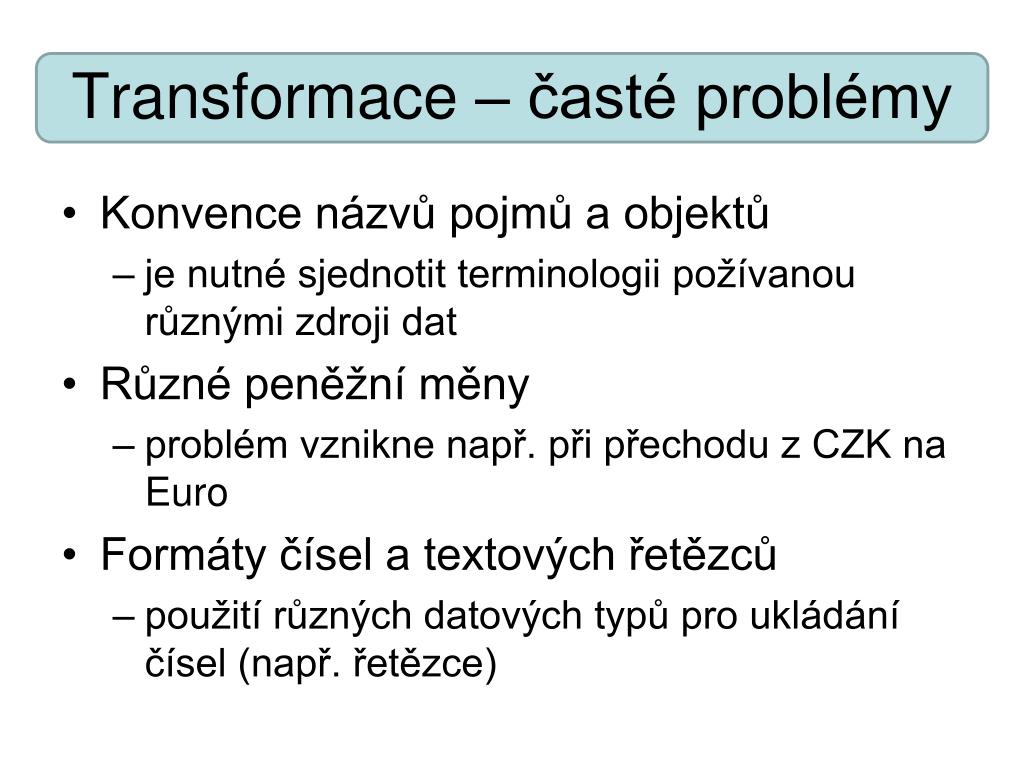 Transformace – časté problémy

• Konvence názvů pojmů a objektů
– je nutné sjednotit terminologii požívanou různými zdroji dat
• Různé peněžní měny
– problém vznikne např. při přechodu z CZK na Euro
• Formáty čísel a textových řetězců
– použití různých datových typů pro ukládání čísel (např. řetězce)